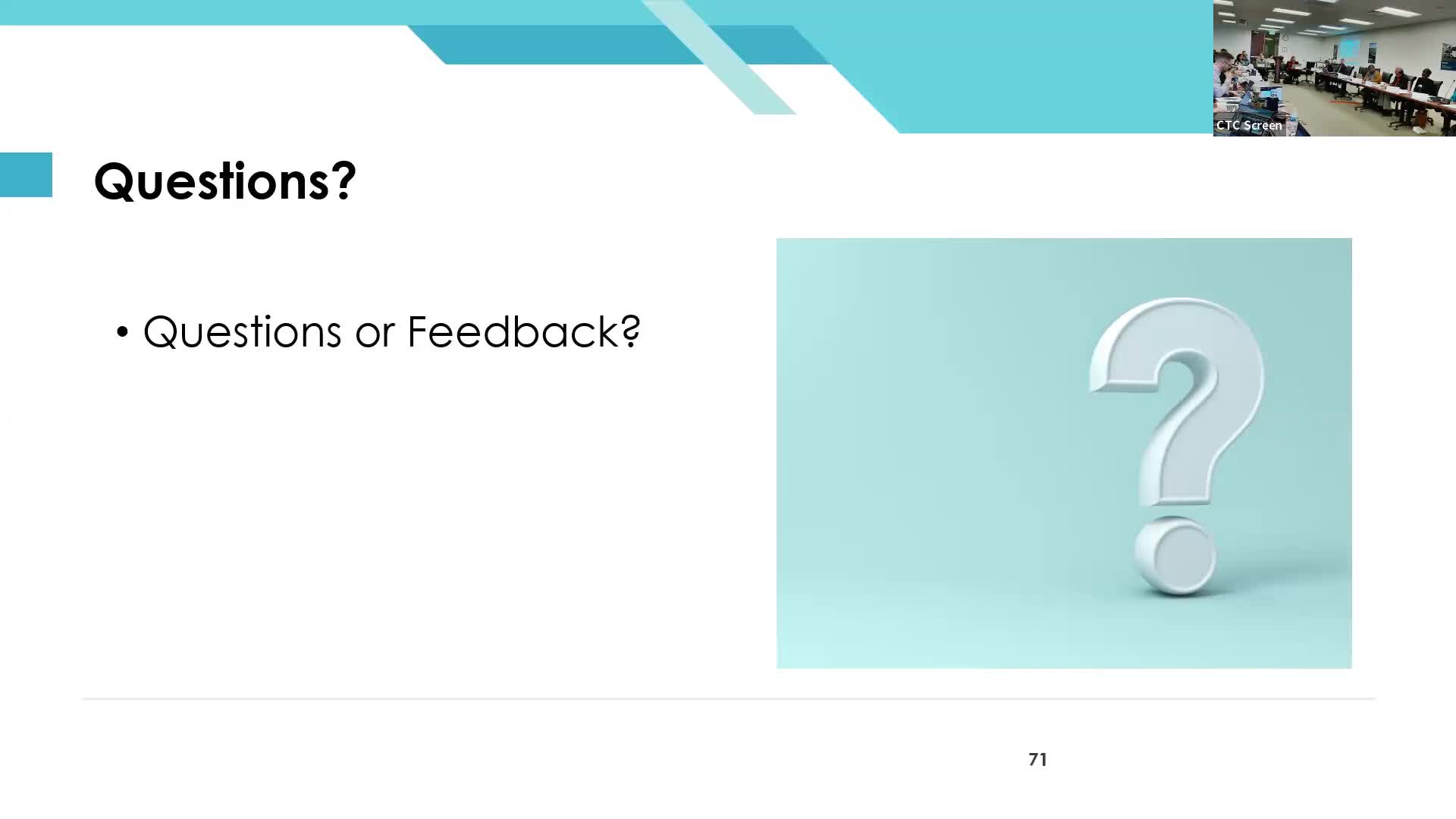 CTC Screen

Questions?

• Questions or Feedback?

71